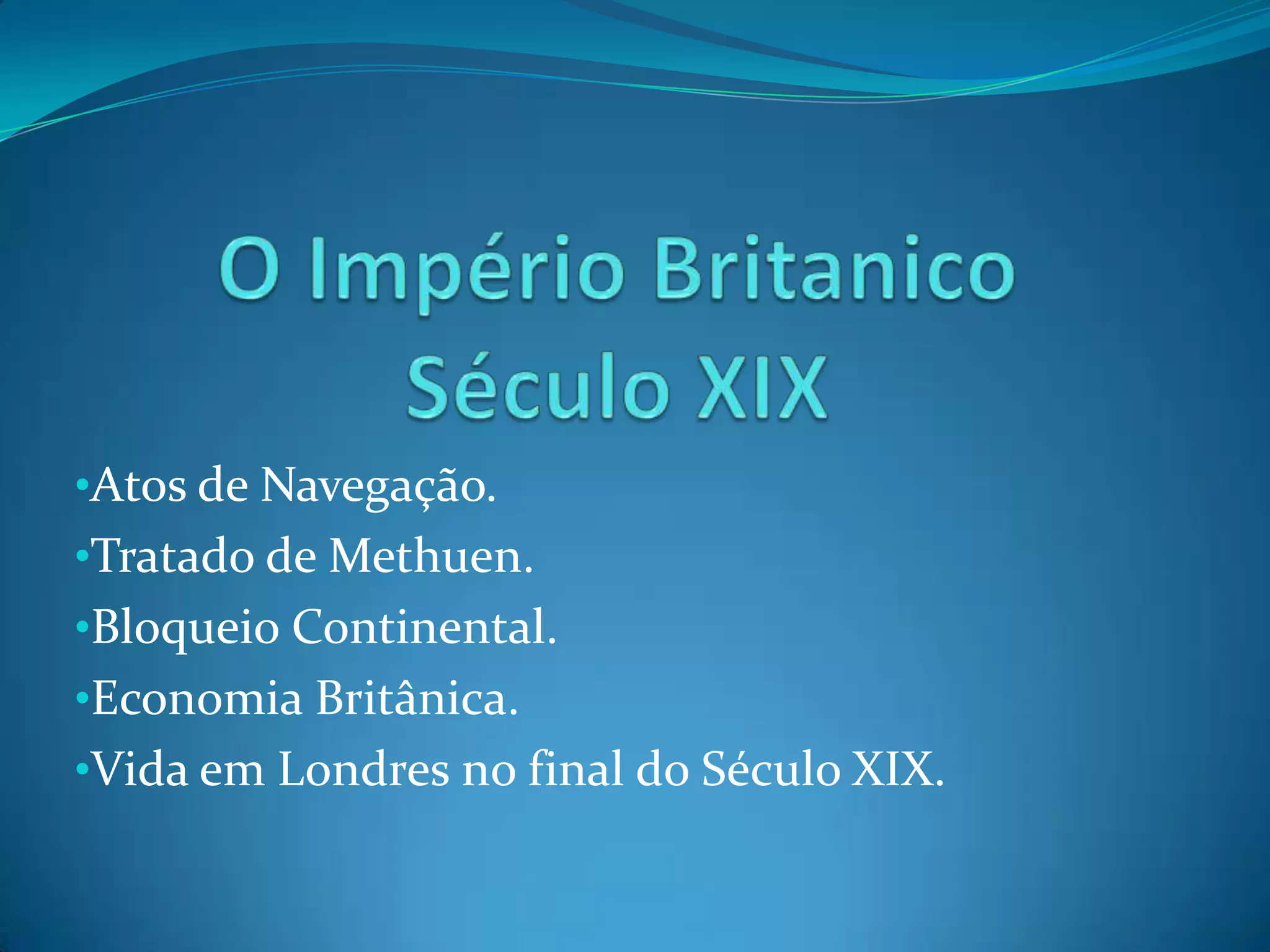 O Império Britanico
Século XIX

•Atos de Navegação.
•Tratado de Methuen.
•Bloqueio Continental.
•Economia Britânica.
•Vida em Londres no final do Século XIX.